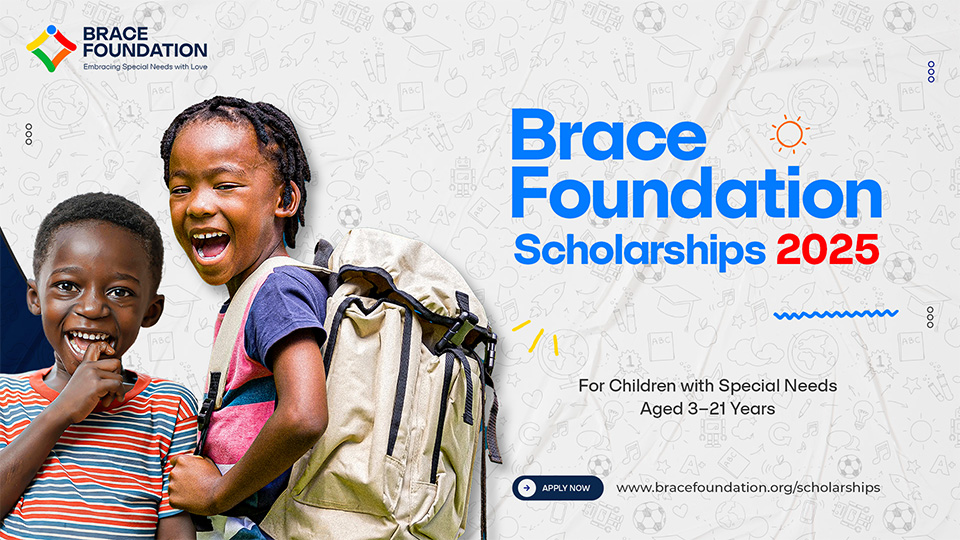 BRACE FOUNDATION
Embracing Special Needs with Love

Brace Foundation Scholarships 2025

For Children with Special Needs
Aged 3–21 Years

APPLY NOW
www.bracefoundation.org/scholarships